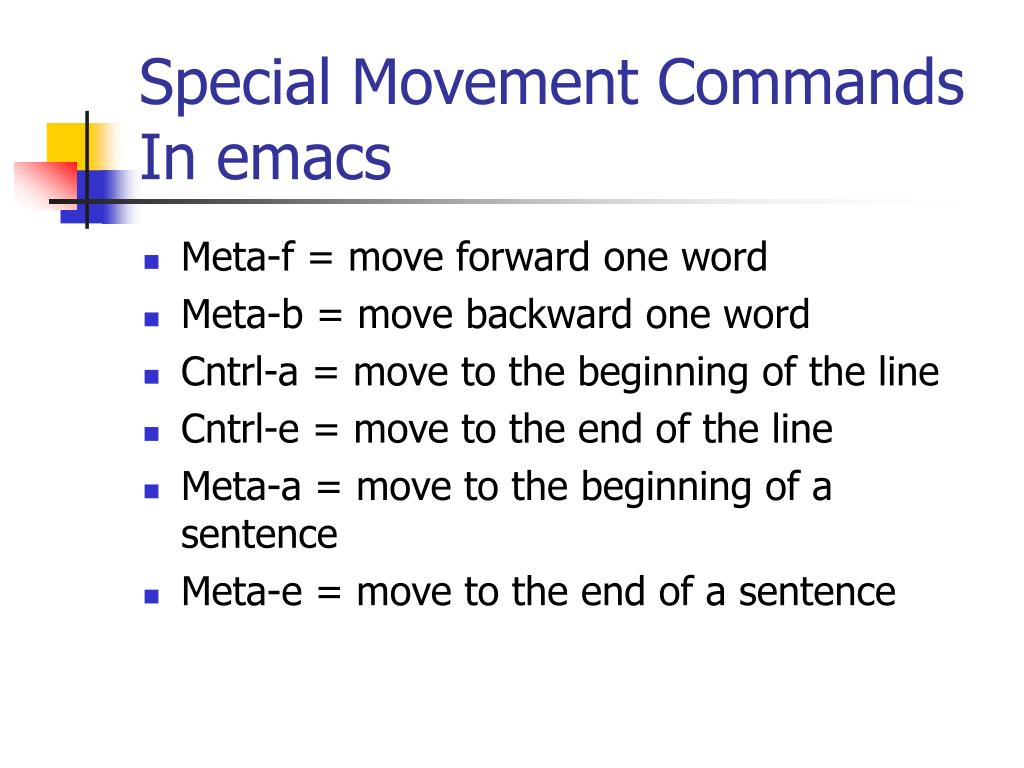 Special Movement Commands In emacs

- Meta-f = move forward one word
- Meta-b = move backward one word
- Cntrl-a = move to the beginning of the line
- Cntrl-e = move to the end of the line
- Meta-a = move to the beginning of a sentence
- Meta-e = move to the end of a sentence